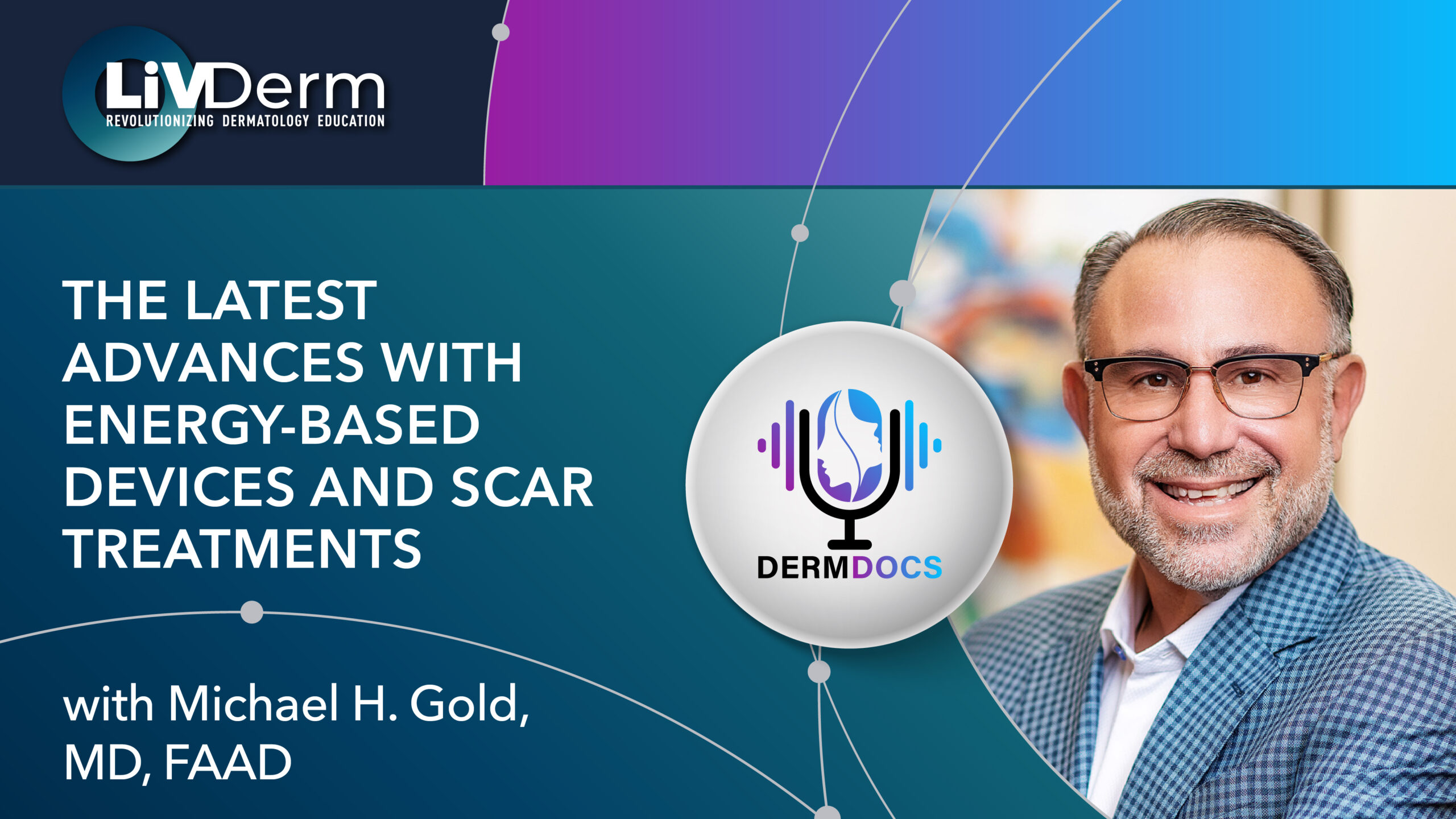 LiVDerm
REVOLUTIONIZING DERMATOLOGY EDUCATION

THE LATEST ADVANCES WITH ENERGY-BASED DEVICES AND SCAR TREATMENTS

DERMDOCS

with Michael H. Gold, MD, FAAD